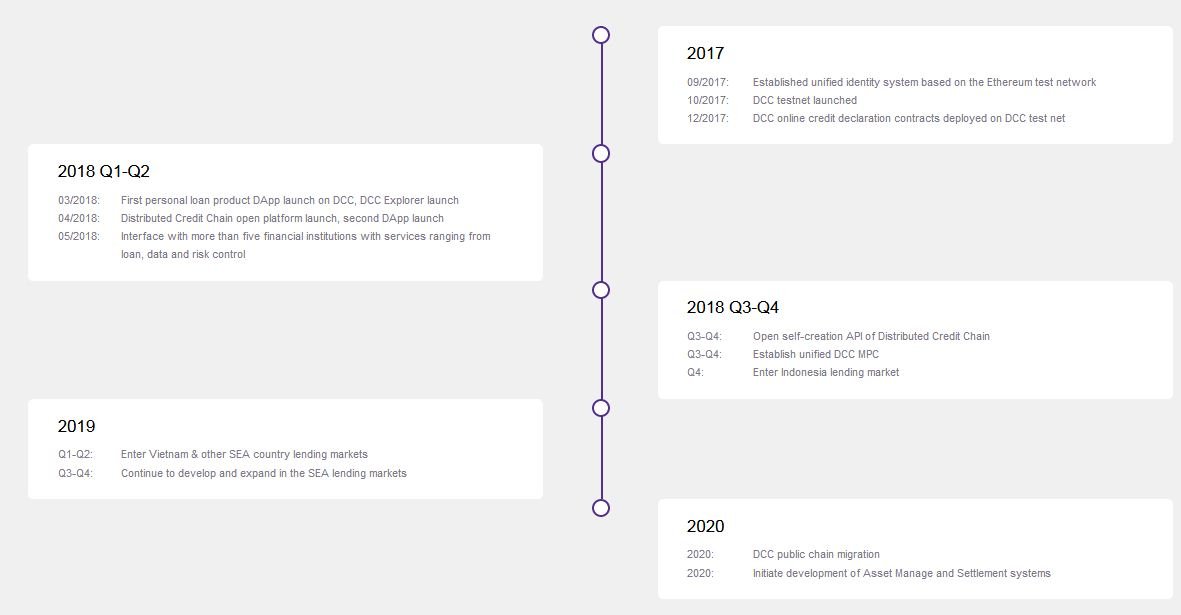 2017

09/2017: Established unified identity system based on the Ethereum test network
10/2017: DCC testnet launched
12/2017: DCC online credit declaration contracts deployed on DCC test net

2018 Q1-Q2

03/2018: First personal loan product DApp launch on DCC, DCC Explorer launch
04/2018: Distributed Credit Chain open platform launch, second DApp launch
05/2018: Interface with more than five financial institutions with services ranging from loan, data and risk control

2018 Q3-Q4

Q3-Q4: Open self-creation API of Distributed Credit Chain
Q3-Q4: Establish unified DCC MPC
Q4: Enter Indonesia lending market

2019

Q1-Q2: Enter Vietnam & other SEA country lending markets
Q3-Q4: Continue to develop and expand in the SEA lending markets

2020

2020: DCC public chain migration
2020: Initiate development of Asset Manage and Settlement systems